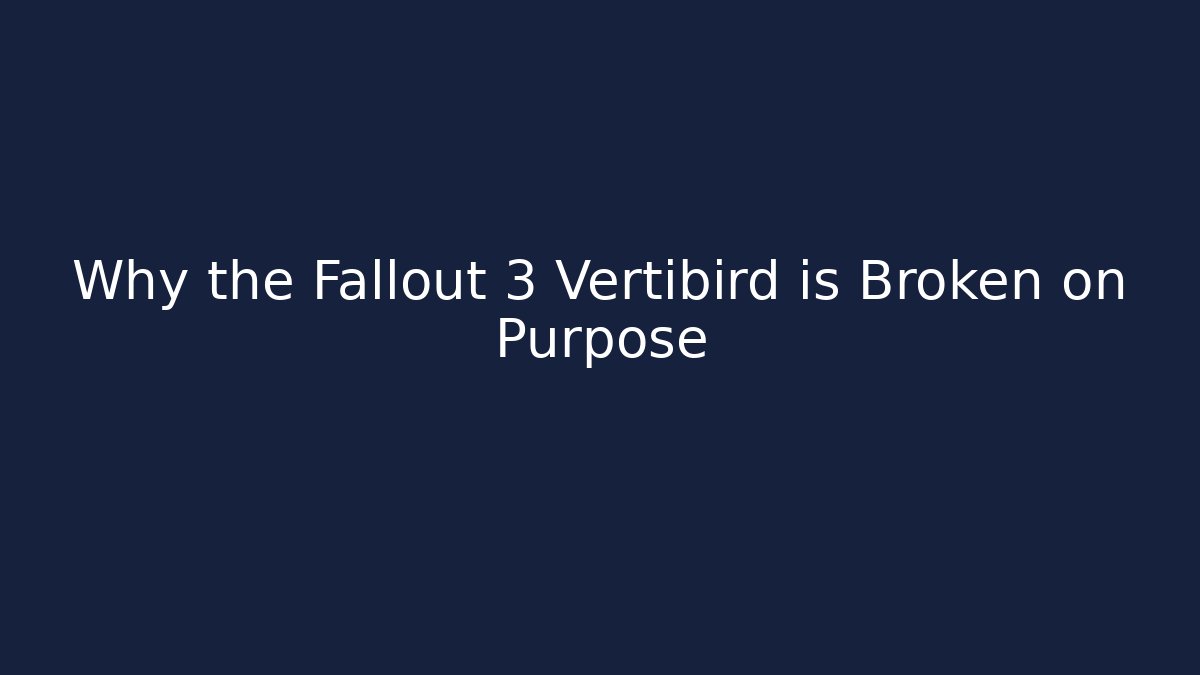 Why the Fallout 3 Vertibird is Broken on Purpose